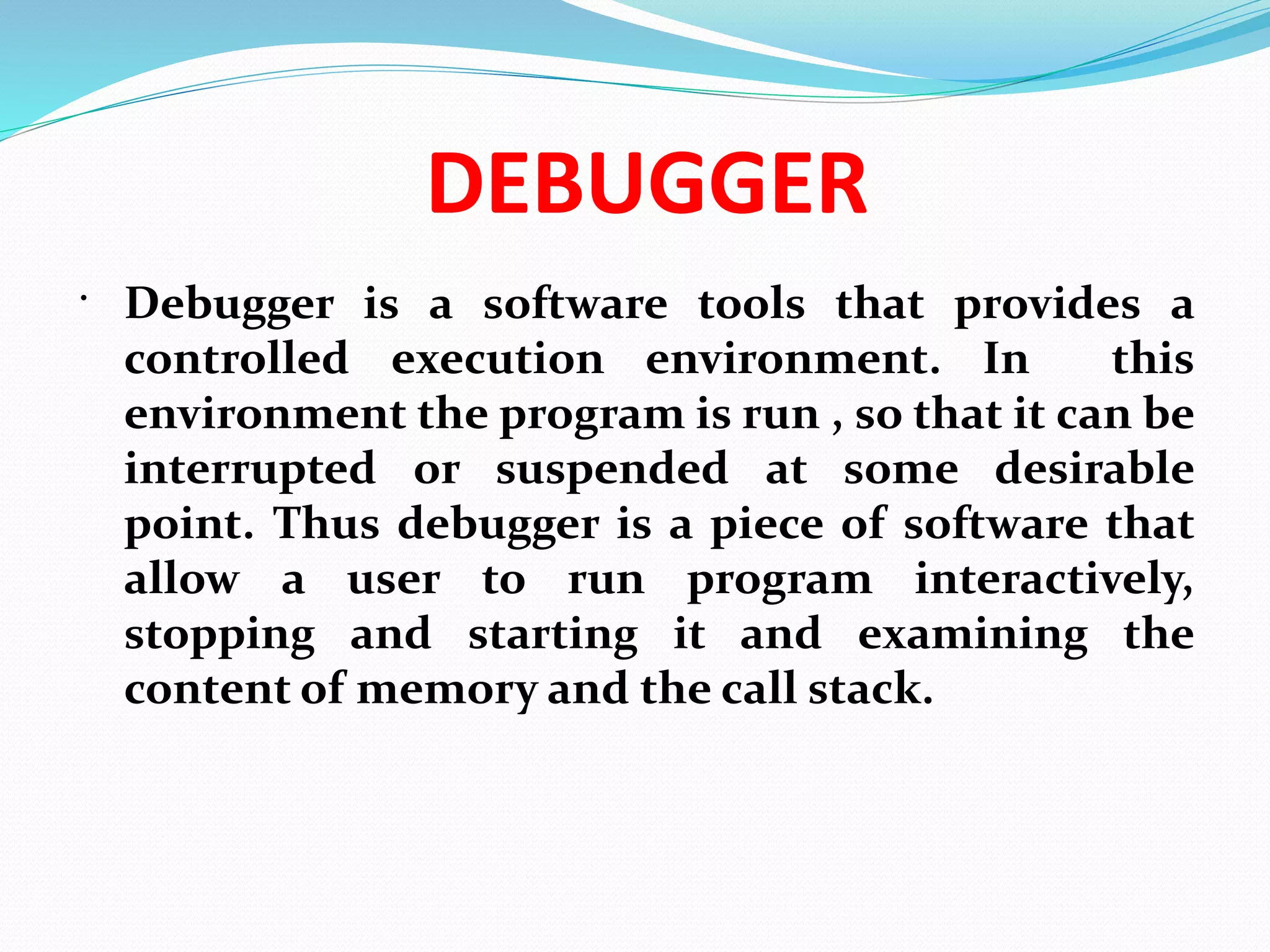 DEBUGGER

• Debugger is a software tools that provides a controlled execution environment. In this environment the program is run , so that it can be interrupted or suspended at some desirable point. Thus debugger is a piece of software that allow a user to run program interactively, stopping and starting it and examining the content of memory and the call stack.